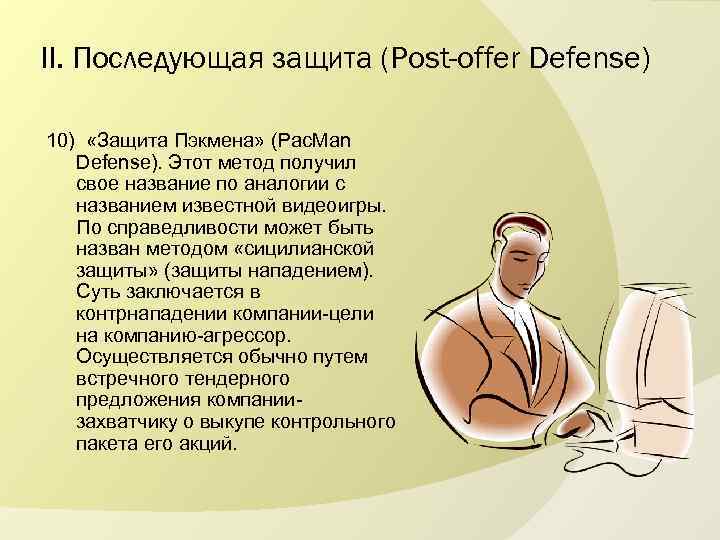 II. Последующая защита (Post-offer Defense)

10) «Защита Пэкмена» (PacMan Defense). Этот метод получил свое название по аналогии с названием известной видеоигры. По справедливости может быть назван методом «сицилианской защиты» (защиты нападением). Суть заключается в контрнападении компании-цели на компанию-агрессор. Осуществляется обычно путем встречного тендерного предложения компании-захватчику о выкупе контрольного пакета его акций.